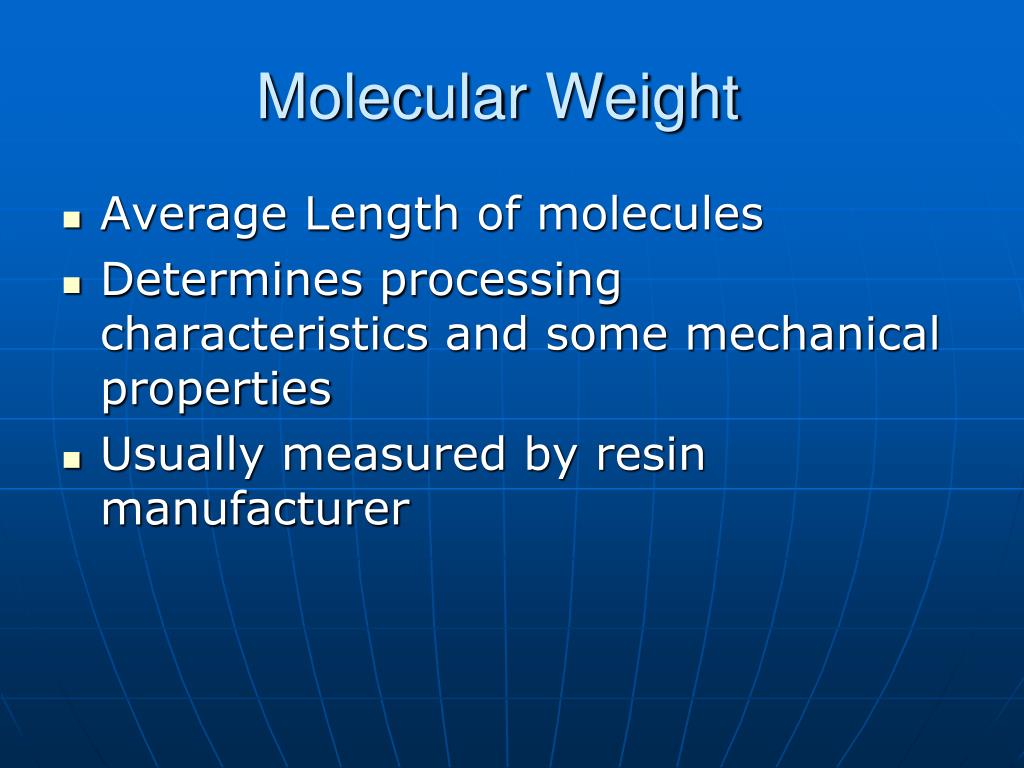 Molecular Weight

- Average Length of molecules
- Determines processing characteristics and some mechanical properties
- Usually measured by resin manufacturer